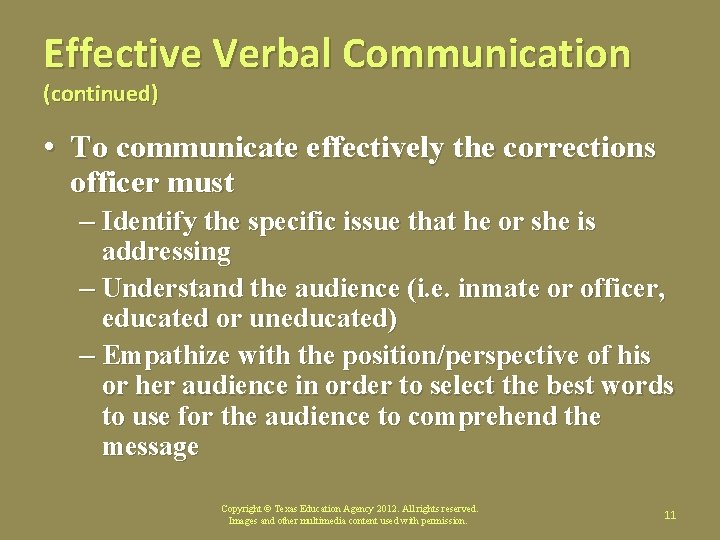 Effective Verbal Communication
(continued)

• To communicate effectively the corrections officer must
– Identify the specific issue that he or she is addressing
– Understand the audience (i.e. inmate or officer, educated or uneducated)
– Empathize with the position/perspective of his or her audience in order to select the best words to use for the audience to comprehend the message

Copyright © Texas Education Agency 2012. All rights reserved.
Images and other multimedia content used with permission.

11